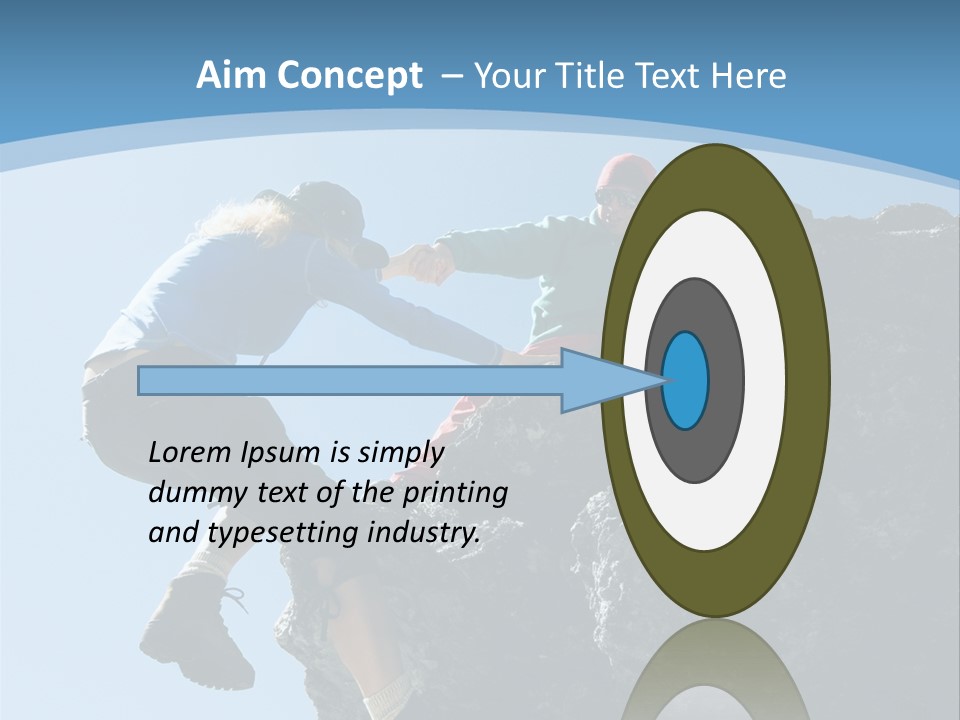 Aim Concept – Your Title Text Here

Lorem Ipsum is simply dummy text of the printing and typesetting industry.